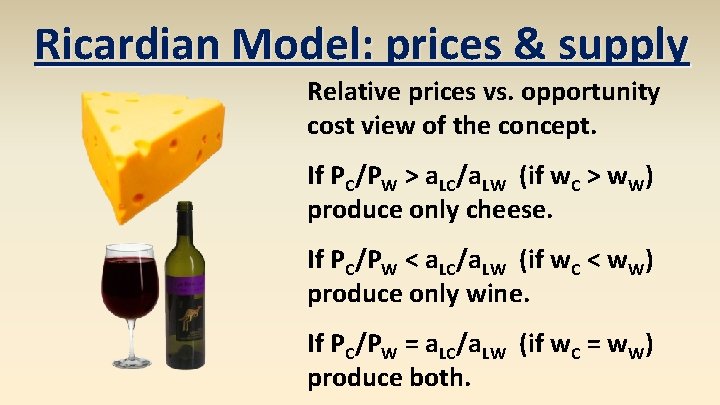 Ricardian Model: prices & supply

Relative prices vs. opportunity cost view of the concept.

If $P_C/P_W > a_{LC}/a_{LW}$ (if $w_C > w_W$) produce only cheese.

If $P_C/P_W < a_{LC}/a_{LW}$ (if $w_C < w_W$) produce only wine.

If $P_C/P_W = a_{LC}/a_{LW}$ (if $w_C = w_W$) produce both.